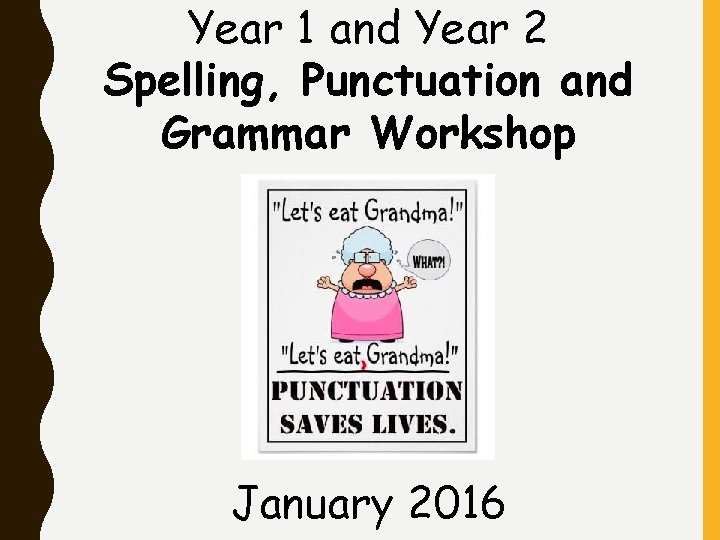 Year 1 and Year 2
Spelling, Punctuation and Grammar Workshop

"Let's eat Grandma!"

WHAT?!

"Let's eat, Grandma!"

PUNCTUATION SAVES LIVES.

January 2016